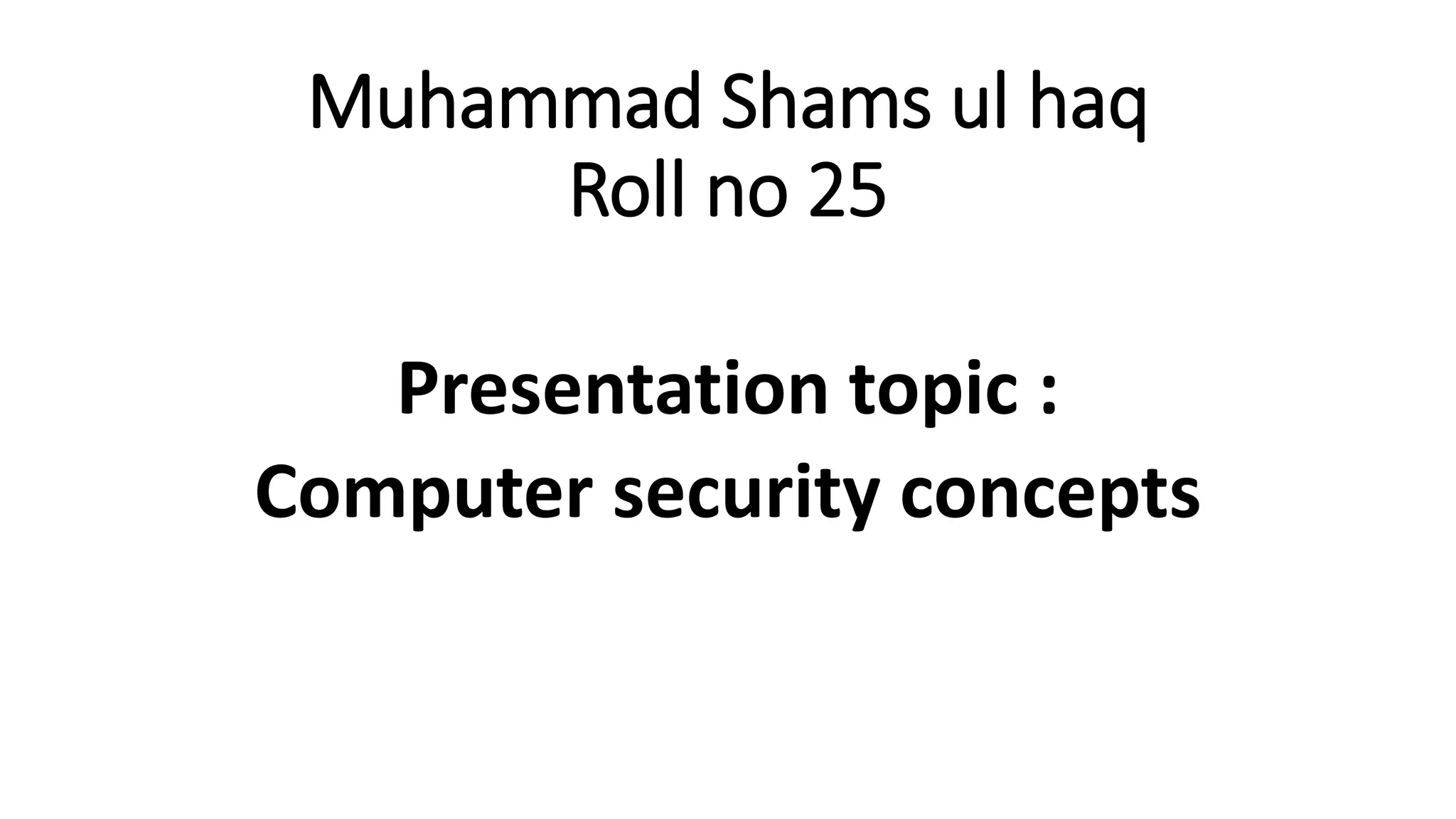 Muhammad Shams ul haq
Roll no 25

Presentation topic :
Computer security concepts